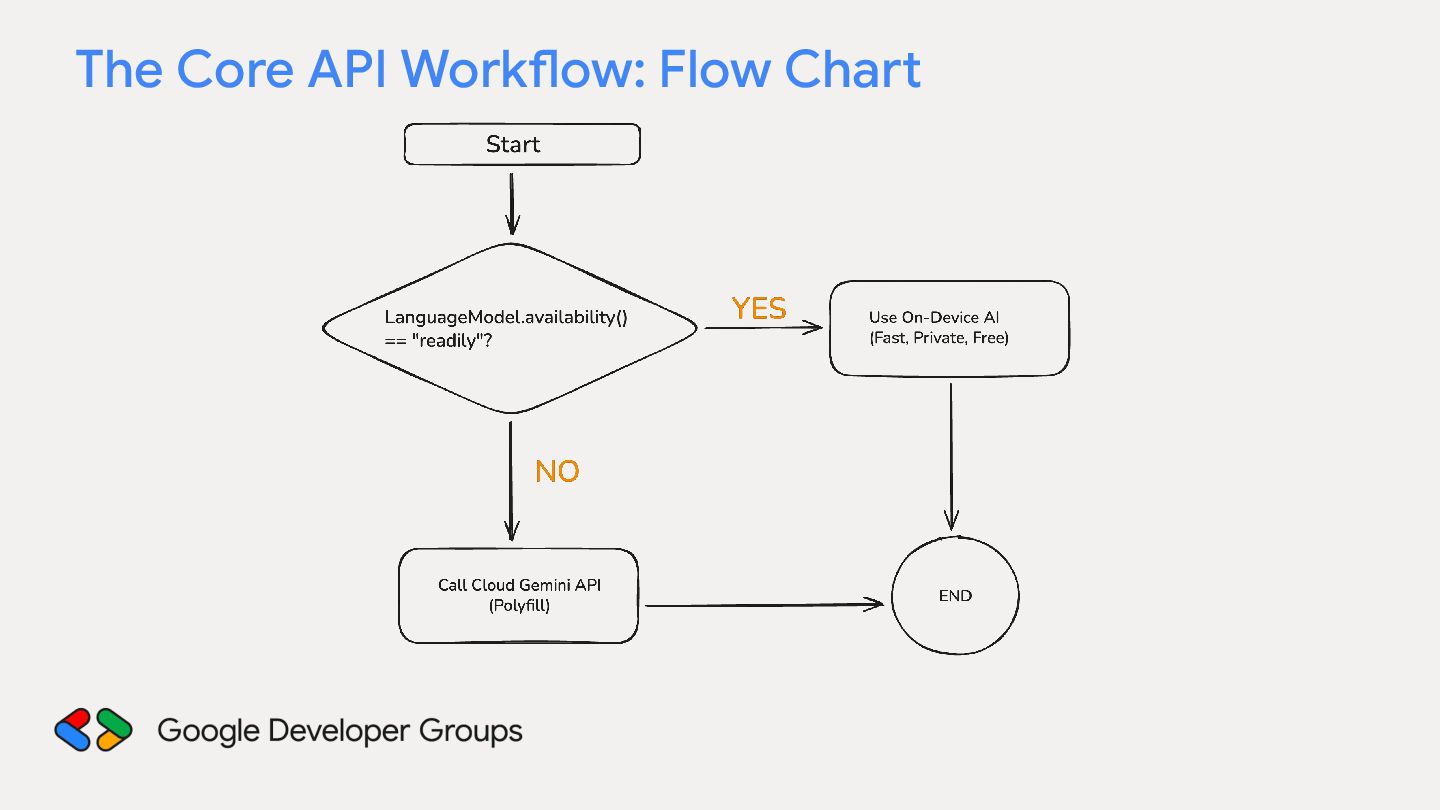 The Core API Workflow: Flow Chart

Start

LanguageModel.availability() == "readily"?

YES

Use On-Device AI (Fast, Private, Free)

NO

Call Cloud Gemini API (Polyfill)

END

Google Developer Groups